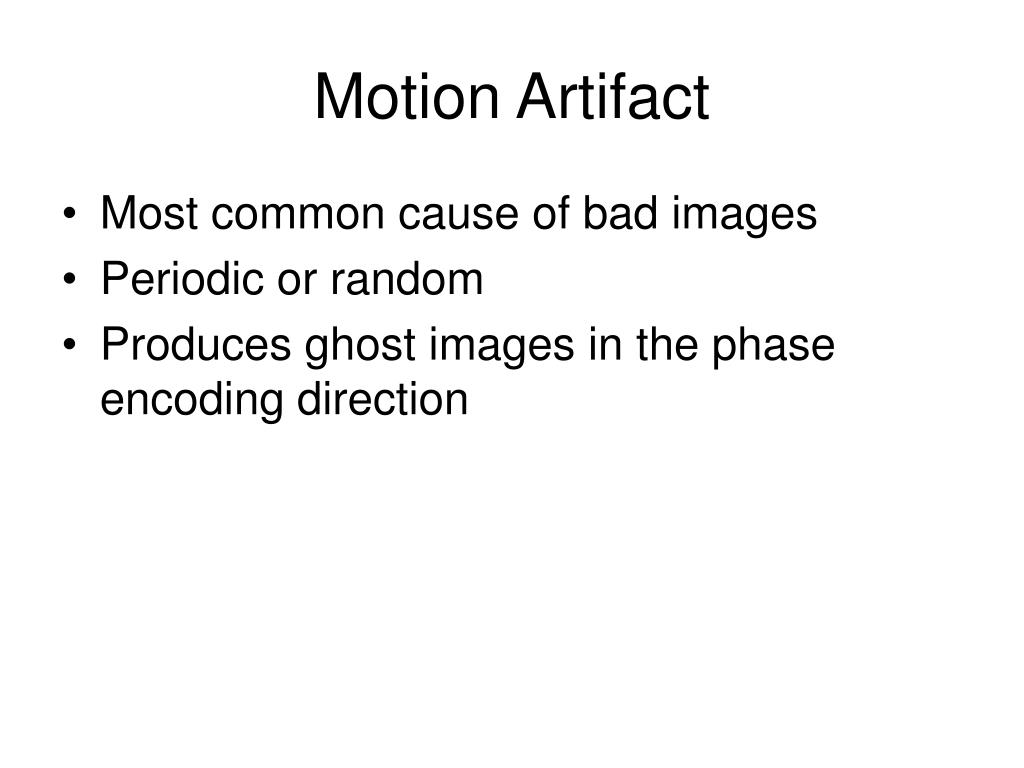 Motion Artifact

• Most common cause of bad images
• Periodic or random
• Produces ghost images in the phase encoding direction